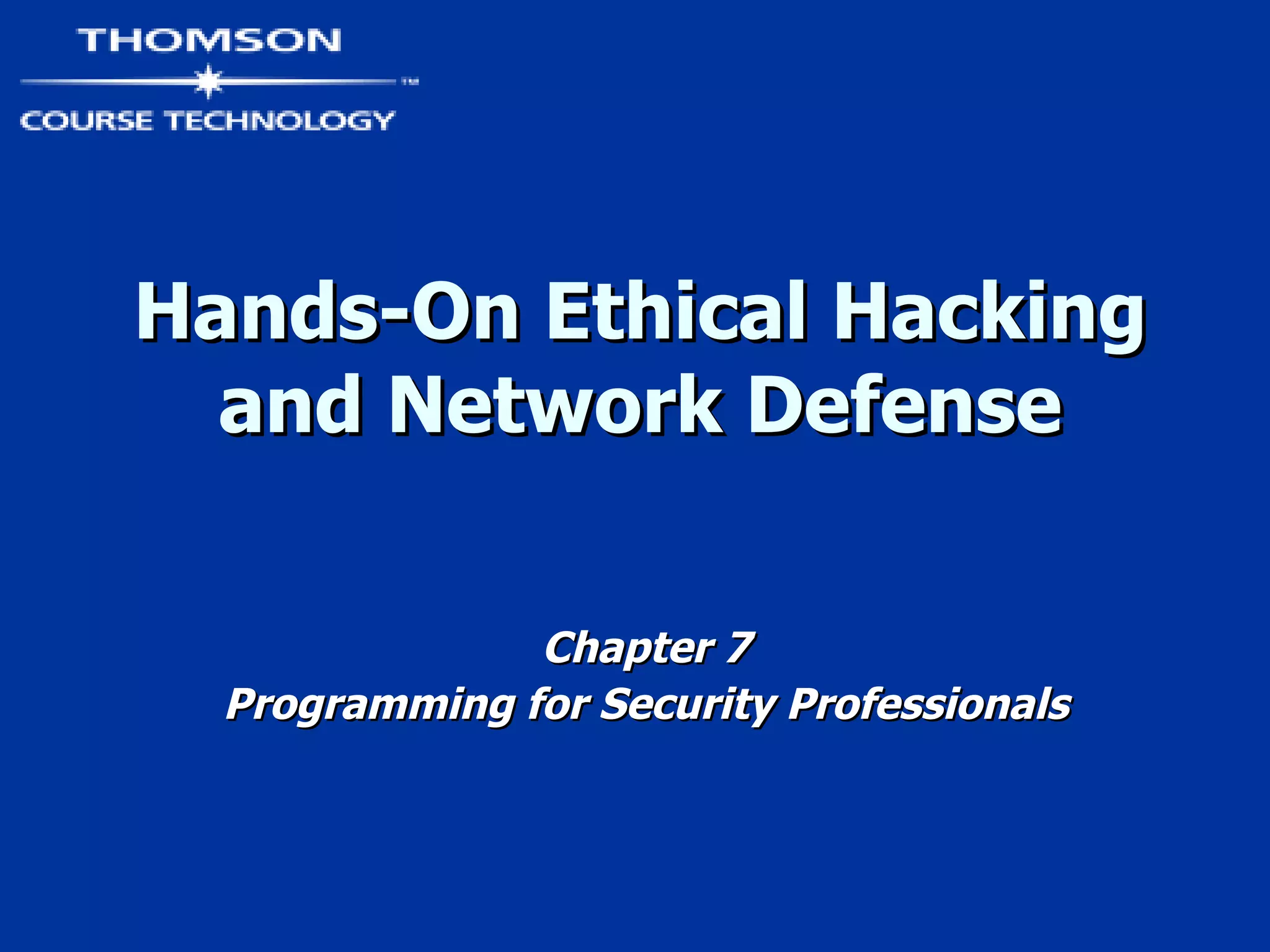 THOMSON
™
COURSE TECHNOLOGY

Hands-On Ethical Hacking and Network Defense

Chapter 7
Programming for Security Professionals